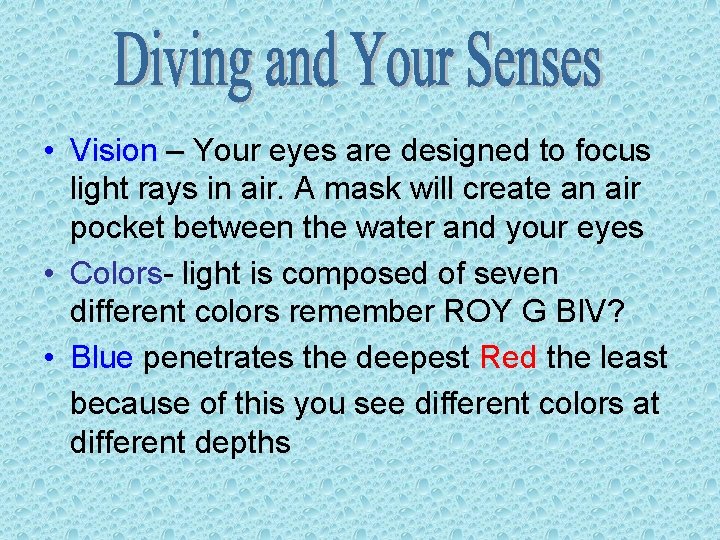 Diving and Your Senses

• Vision – Your eyes are designed to focus light rays in air. A mask will create an air pocket between the water and your eyes

• Colors- light is composed of seven different colors remember ROY G BIV?

• Blue penetrates the deepest Red the least

because of this you see different colors at different depths